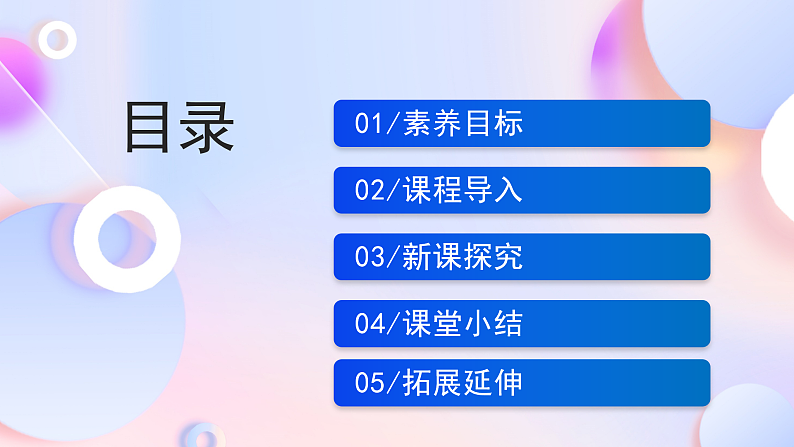 目录

01/素养目标

02/课程导入

03/新课探究

04/课堂小结

05/拓展延伸